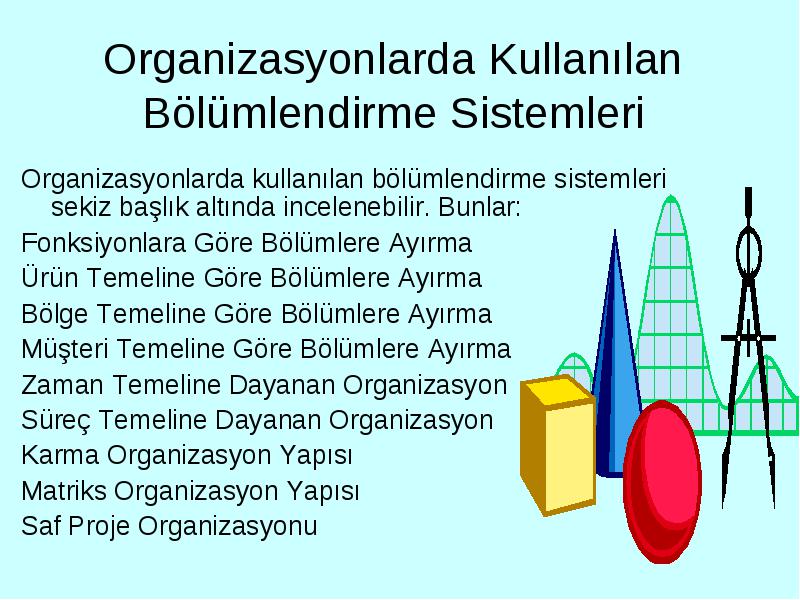 Organizasyonlarda Kullanılan Bölümlendirme Sistemleri

Organizasyonlarda kullanılan bölümlendirme sistemleri sekiz başlık altında incelenebilir. Bunlar:

Fonksiyonlara Göre Bölümlere Ayırma

Ürün Temeline Göre Bölümlere Ayırma

Bölge Temeline Göre Bölümlere Ayırma

Müşteri Temeline Göre Bölümlere Ayırma

Zaman Temeline Dayanan Organizasyon

Süreç Temeline Dayanan Organizasyon

Karma Organizasyon Yapısı

Matriks Organizasyon Yapısı

Saf Proje Organizasyonu